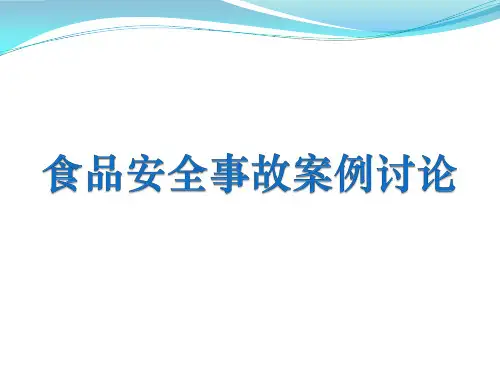 食品安全事故案例讨论